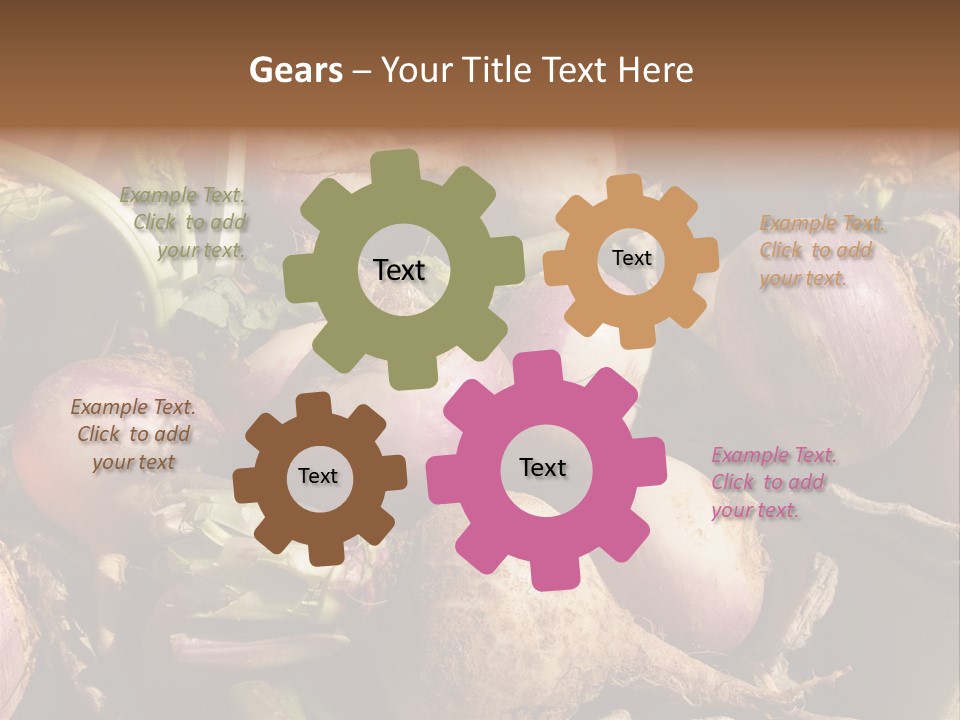 Gears – Your Title Text Here

Example Text. Click to add your text.

Text

Text

Example Text. Click to add your text.

Example Text. Click to add your text

Text

Text

Example Text. Click to add your text.